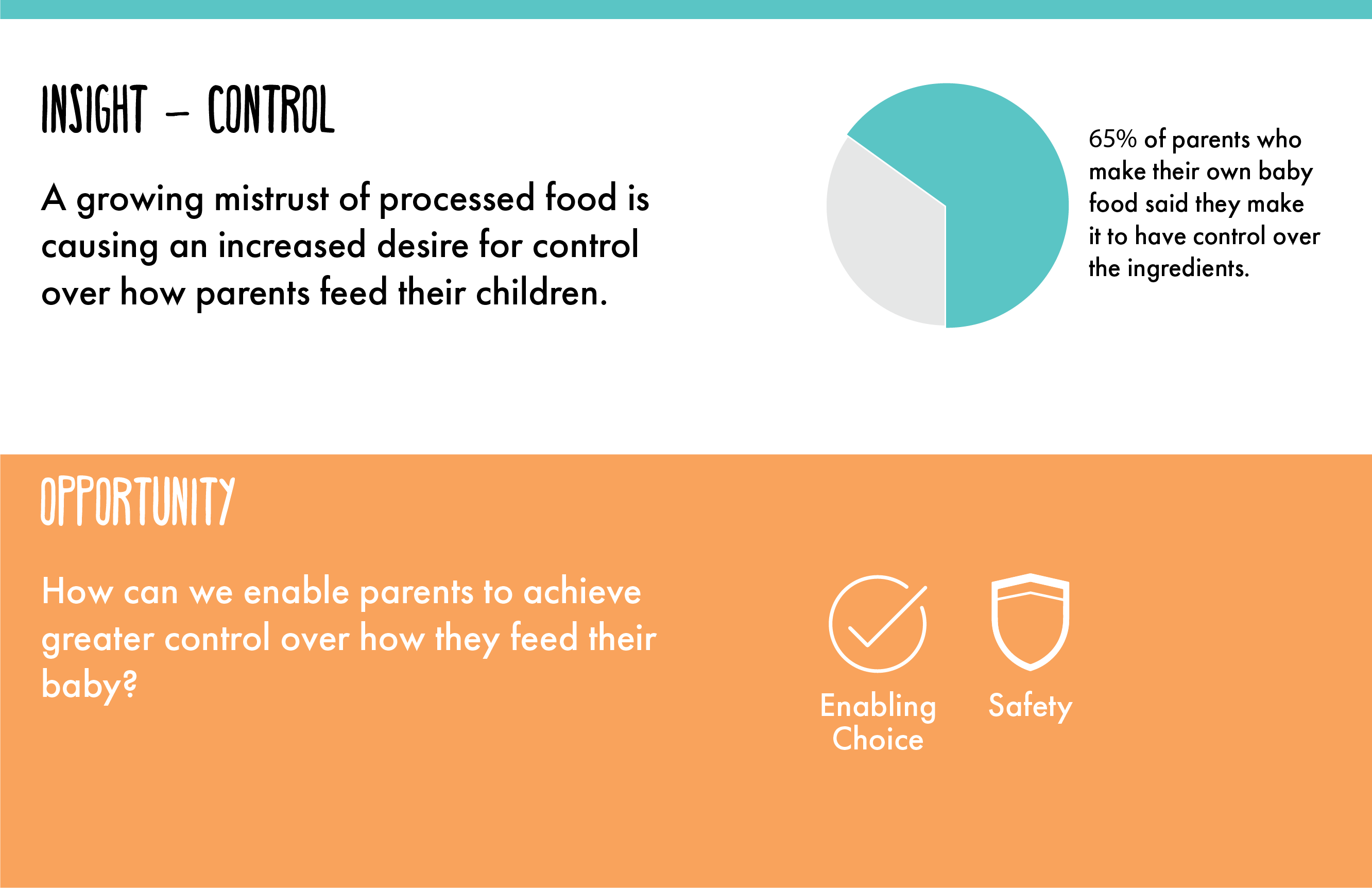 INSIGHT – CONTROL

A growing mistrust of processed food is causing an increased desire for control over how parents feed their children.

65% of parents who make their own baby food said they make it to have control over the ingredients.

OPPORTUNITY

How can we enable parents to achieve greater control over how they feed their baby?

Enabling Choice

Safety